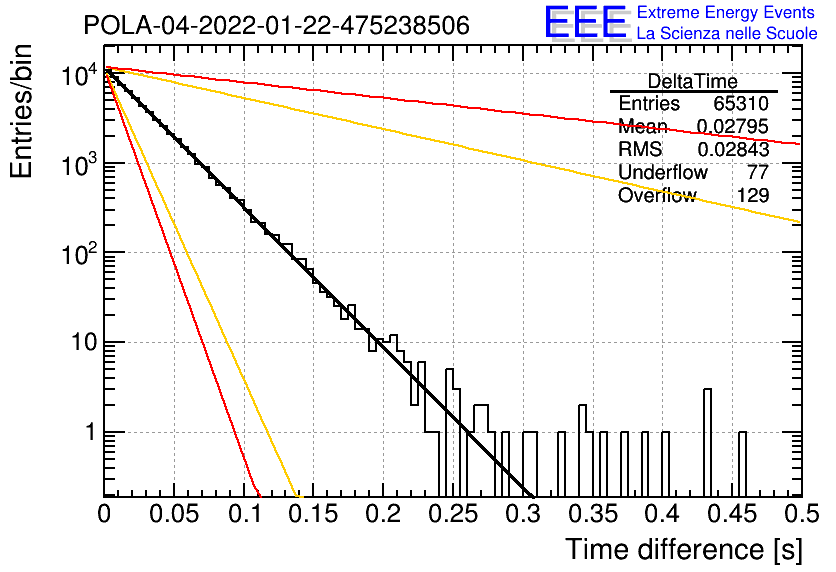 POLA-04-2022-01-22-475238506

EEE Extreme Energy Events
La Scienza nelle Scuole

| DeltaTime | |
|---|---|
| Entries | 65310 |
| Mean | 0.02795 |
| RMS | 0.02843 |
| Underflow | 77 |
| Overflow | 129 |

Entries/bin

$10^4$
$10^3$
$10^2$
10
1

0 0.05 0.1 0.15 0.2 0.25 0.3 0.35 0.4 0.45 0.5

Time difference [s]